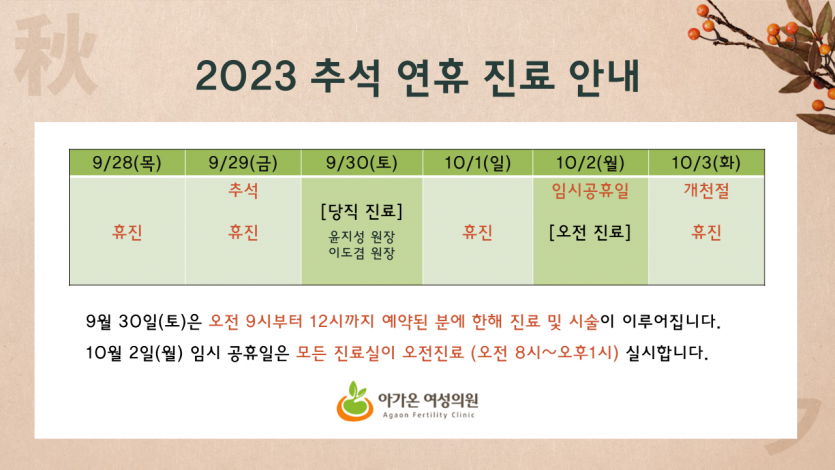 秋

2023 추석 연휴 진료 안내

| 9/28(목) | 9/29(금) | 9/30(토) | 10/1(일) | 10/2(월) | 10/3(화) |
|---|---|---|---|---|---|
| 휴진 | 추석 휴진 | [당직 진료] 윤지성 원장 이도겸 원장 | 휴진 | 임시공휴일 [오전 진료] | 개천절 휴진 |

9월 30일(토)은 오전 9시부터 12시까지 예약된 분에 한해 진료 및 시술이 이루어집니다.

10월 2일(월) 임시 공휴일은 모든 진료실이 오전진료 (오전 8시~오후1시) 실시합니다.

아가온 여성의원
Agaon Fertility Clinic